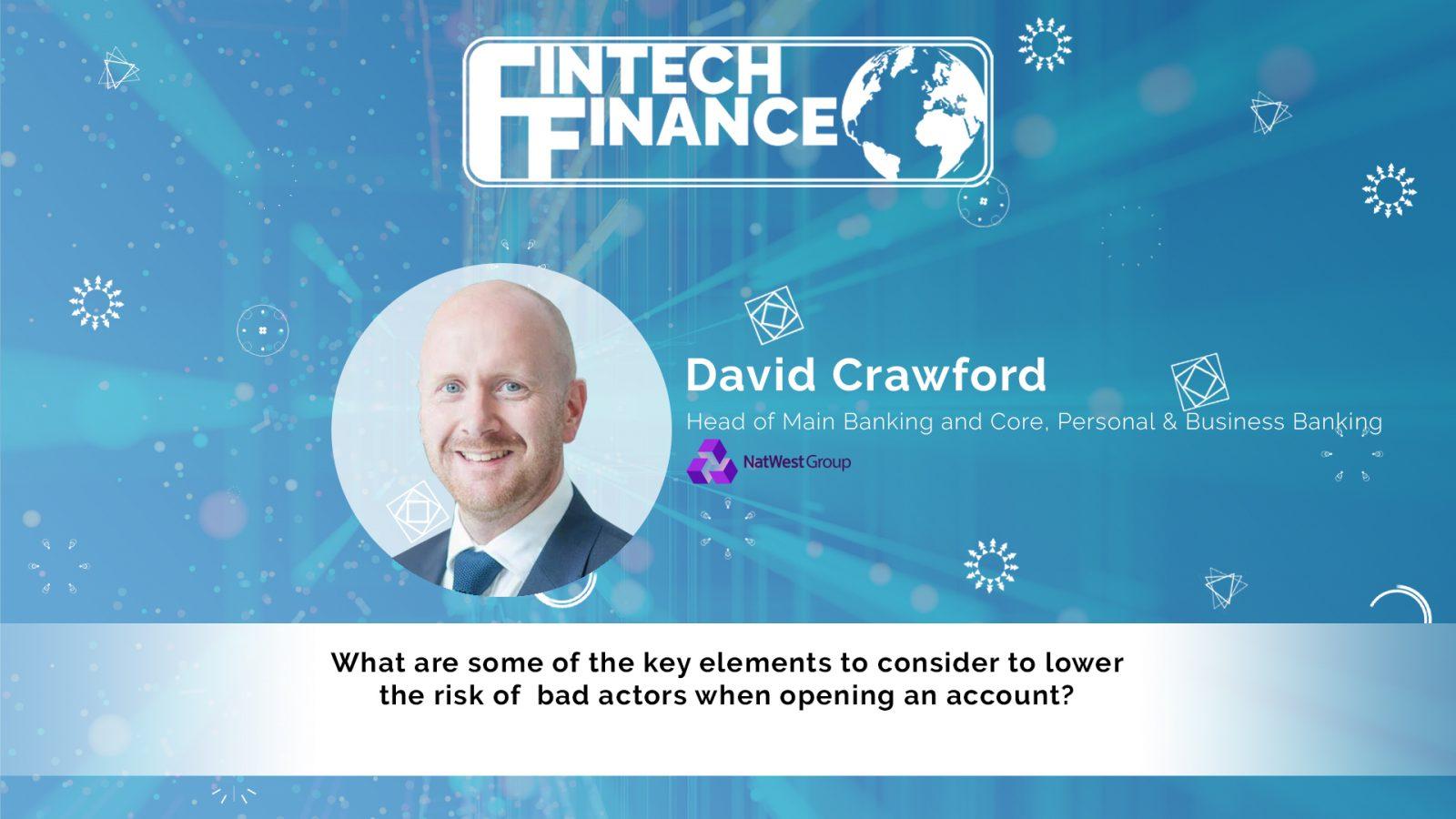 FINTECH FINANCE

David Crawford

Head of Main Banking and Core, Personal & Business Banking

NatWest Group

What are some of the key elements to consider to lower the risk of bad actors when opening an account?